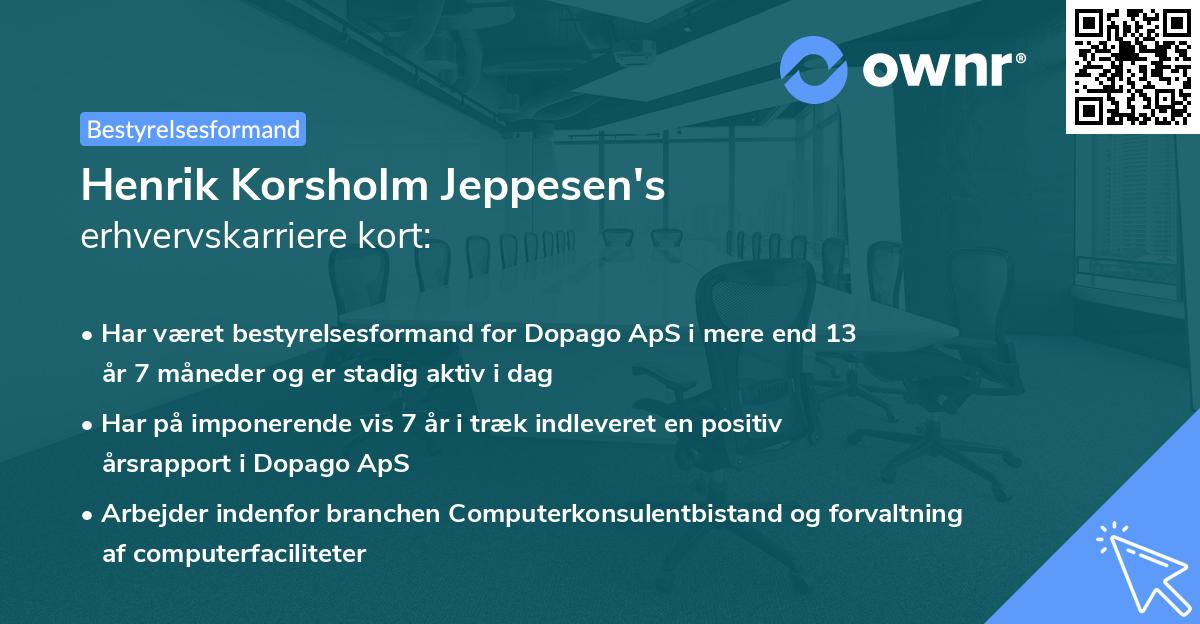 ownr®

Bestyrelsesformand

Henrik Korsholm Jeppesen's
erhvervskarriere kort:

• Har været bestyrelsesformand for Dopago ApS i mere end 13 år 7 måneder og er stadig aktiv i dag

• Har på imponerende vis 7 år i træk indleveret en positiv årsrapport i Dopago ApS

• Arbejder indenfor branchen Computerkonsulentbistand og forvaltning af computerfaciliteter